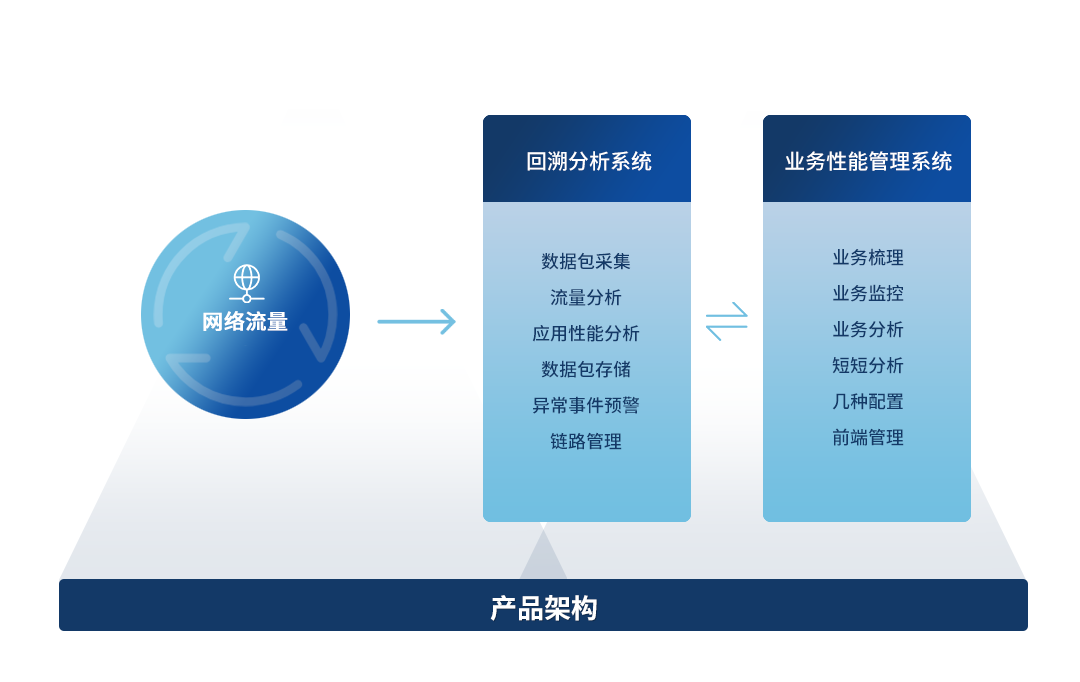 网络流量

回溯分析系统

数据包采集
流量分析
应用性能分析
数据包存储
异常事件预警
链路管理

业务性能管理系统

业务梳理
业务监控
业务分析
短短分析
几种配置
前端管理

产品架构